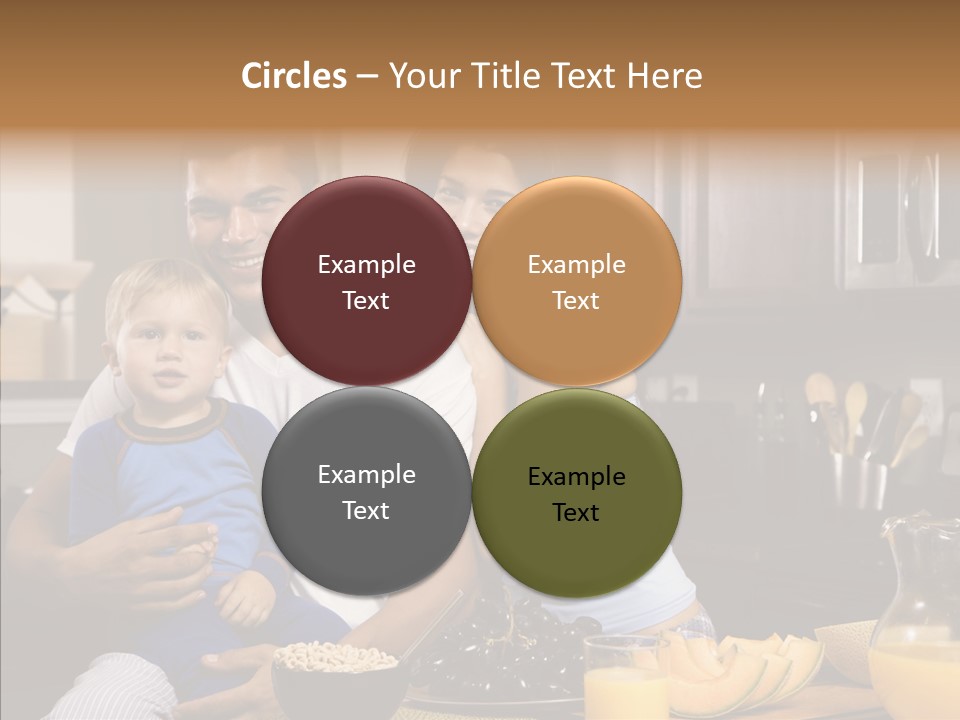 Circles – Your Title Text Here

Example Text

Example Text

Example Text

Example Text